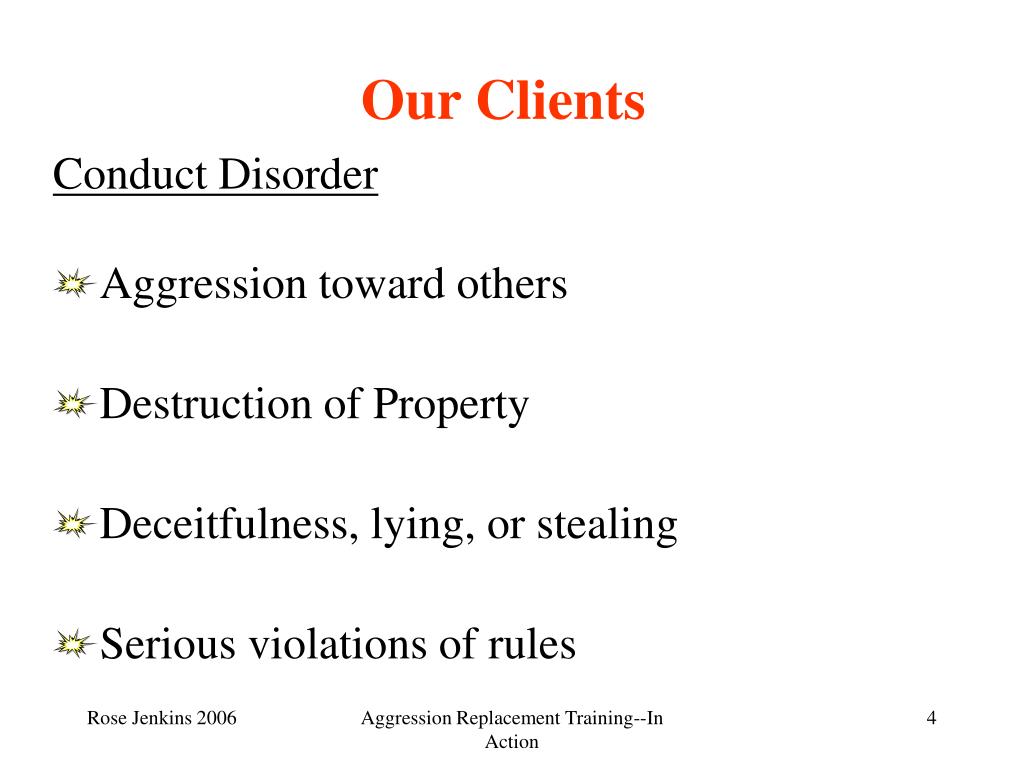 Our Clients

Conduct Disorder

Aggression toward others

Destruction of Property

Deceitfulness, lying, or stealing

Serious violations of rules

Rose Jenkins 2006

Aggression Replacement Training--In Action

4